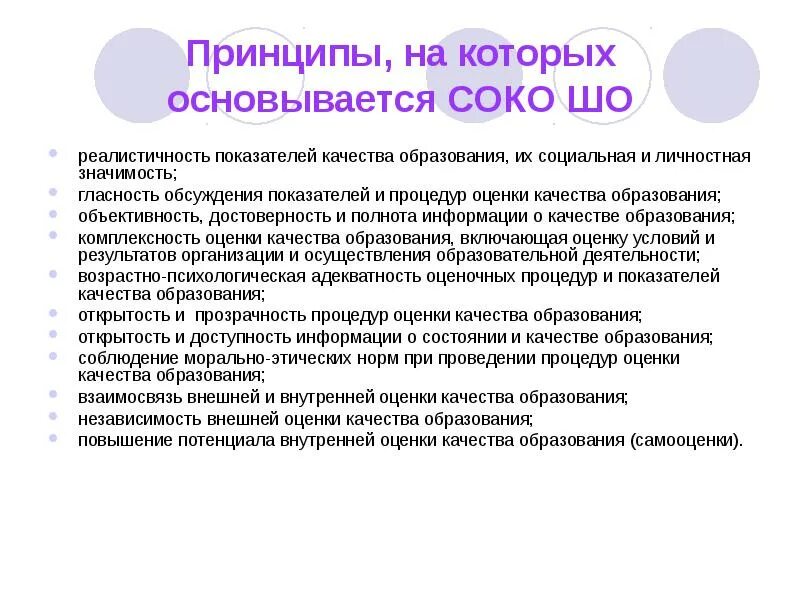 Принципы, на которых основывается СОКО ШО

- реалистичность показателей качества образования, их социальная и личностная значимость;
- гласность обсуждения показателей и процедур оценки качества образования;
- объективность, достоверность и полнота информации о качестве образования;
- комплексность оценки качества образования, включающая оценку условий и результатов организации и осуществления образовательной деятельности;
- возрастно-психологическая адекватность оценочных процедур и показателей качества образования;
- открытость и  прозрачность процедур оценки качества образования;
- открытость и доступность информации о состоянии и качестве образования;
- соблюдение морально-этических норм при проведении процедур оценки качества образования;
- взаимосвязь внешней и внутренней оценки качества образования;
- независимость внешней оценки качества образования;
- повышение потенциала внутренней оценки качества образования (самооценки).